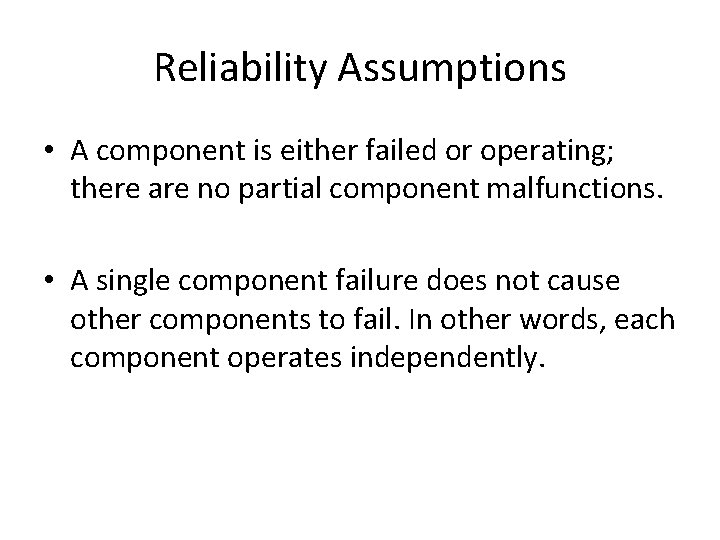 Reliability Assumptions

• A component is either failed or operating; there are no partial component malfunctions.

• A single component failure does not cause other components to fail. In other words, each component operates independently.